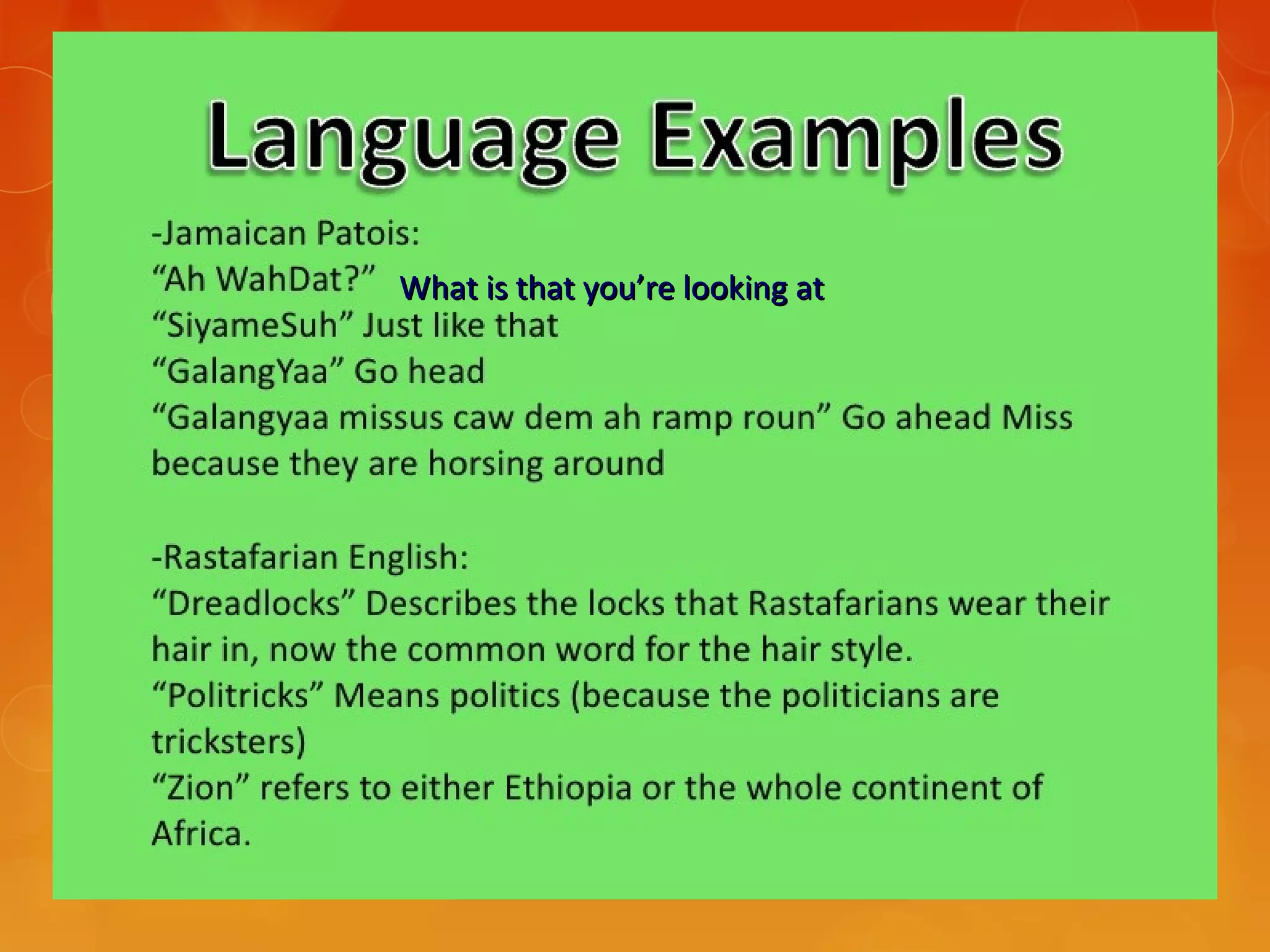 Language Examples

-Jamaican Patois:
“Ah WahDat?” What is that you’re looking at
“SiyameSuh” Just like that
“GalangYaa” Go head
“Galangyaa missus caw dem ah ramp roun” Go ahead Miss because they are horsing around

-Rastafarian English:
“Dreadlocks” Describes the locks that Rastafarians wear their hair in, now the common word for the hair style.
“Politricks” Means politics (because the politicians are tricksters)
“Zion” refers to either Ethiopia or the whole continent of Africa.